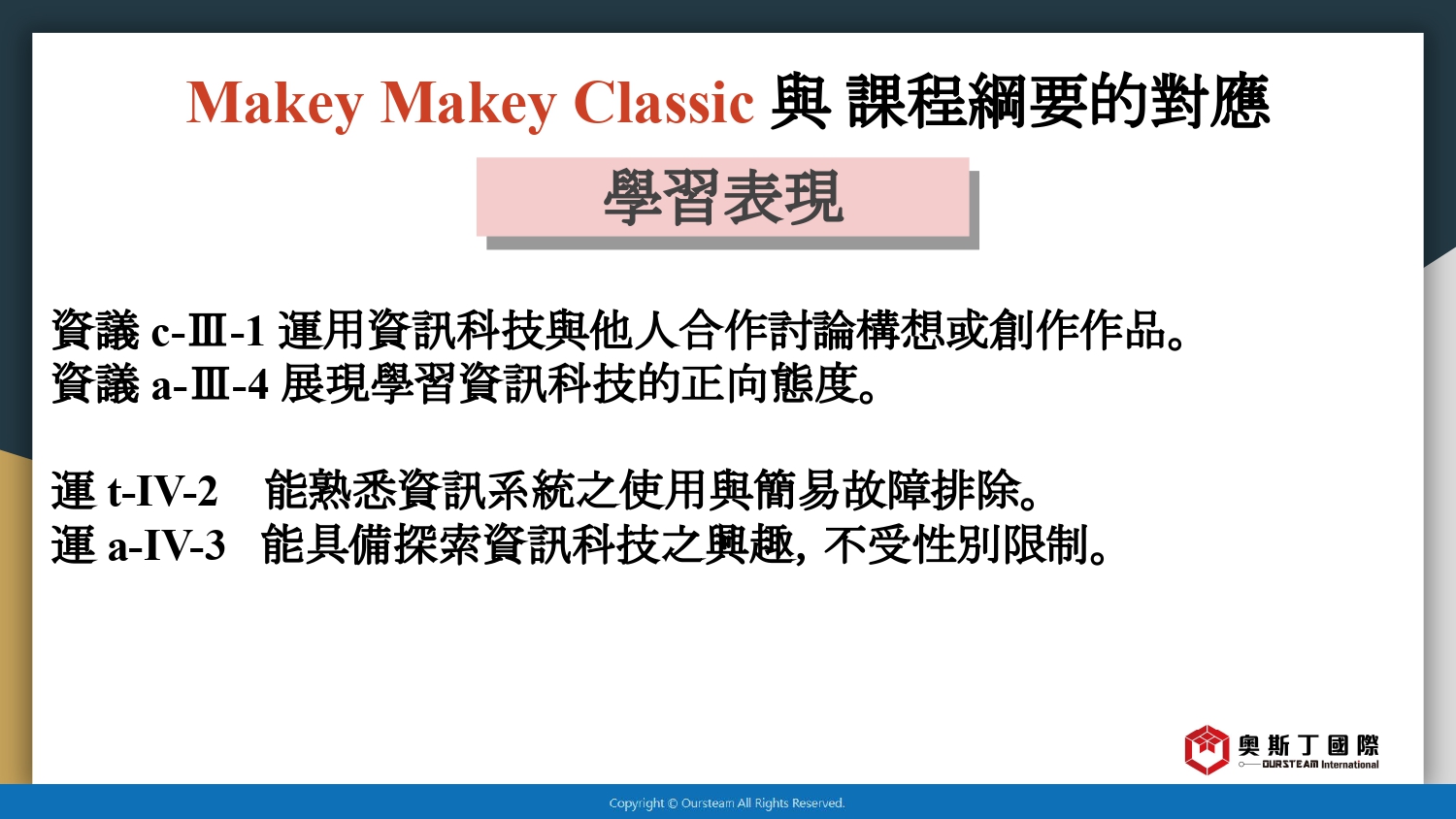 Makey Makey Classic 與 課程綱要的對應

學習表現

資議 c-Ⅲ-1 運用資訊科技與他人合作討論構想或創作作品。
資議 a-Ⅲ-4 展現學習資訊科技的正向態度。

運 t-IV-2 能熟悉資訊系統之使用與簡易故障排除。
運 a-IV-3 能具備探索資訊科技之興趣, 不受性別限制。

奧斯丁國際
OURSTEAM International

Copyright © Oursteam All Rights Reserved.